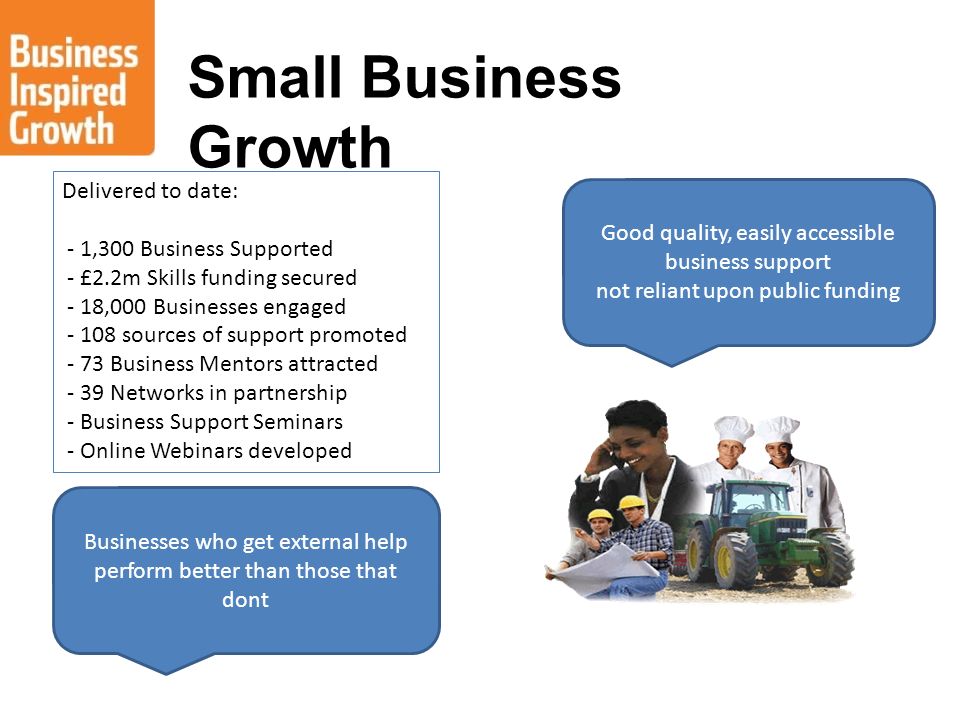 Business Inspired Growth

Small Business Growth

Delivered to date:

- 1,300 Business Supported
- £2.2m Skills funding secured
- 18,000 Businesses engaged
- 108 sources of support promoted
- 73 Business Mentors attracted
- 39 Networks in partnership
- Business Support Seminars
- Online Webinars developed

Good quality, easily accessible business support not reliant upon public funding

Businesses who get external help perform better than those that dont